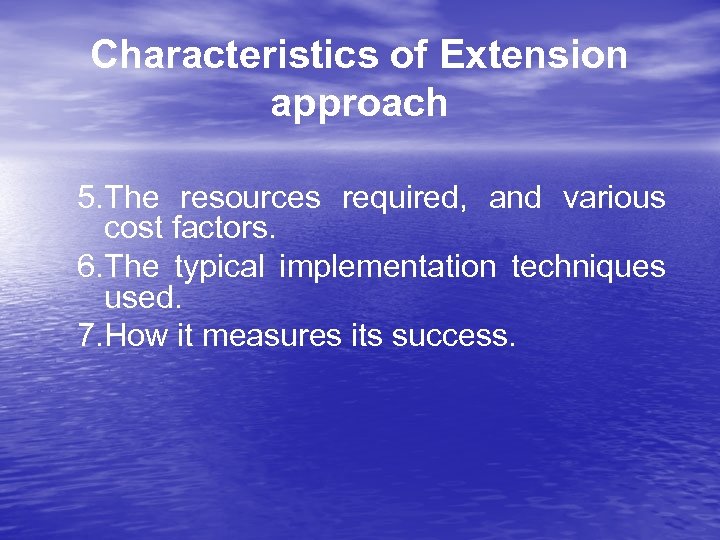 Characteristics of Extension approach

5.The resources required, and various cost factors.

6.The typical implementation techniques used.

7.How it measures its success.